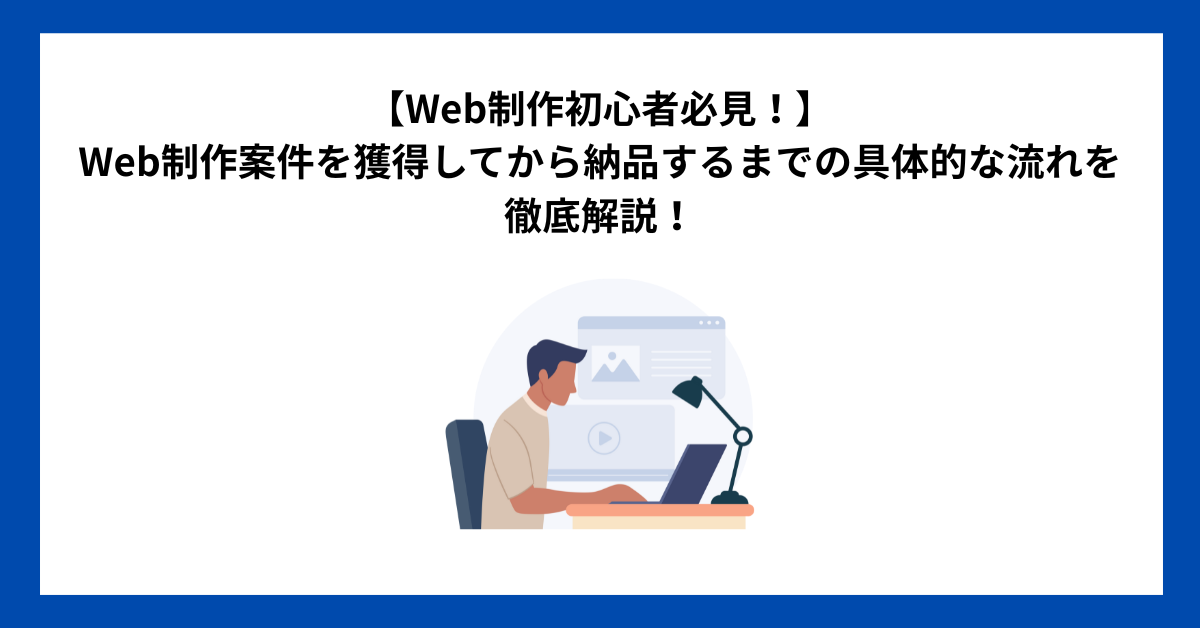 【Web制作初心者必見！】
Web制作案件を獲得してから納品するまでの具体的な流れを徹底解説！